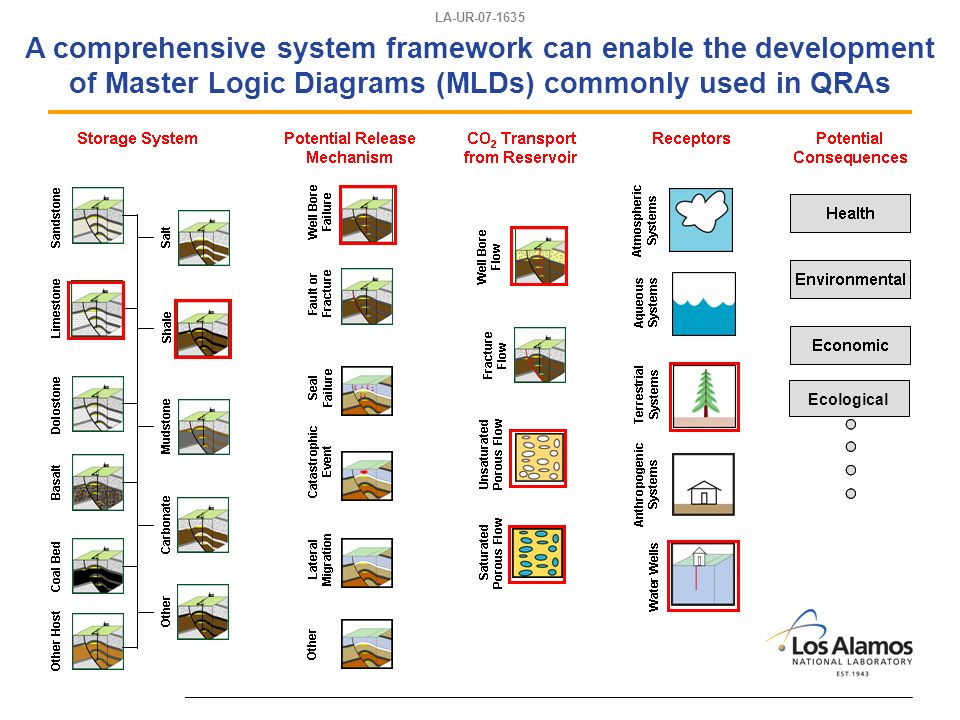 LA-UR-07-1635

A comprehensive system framework can enable the development of Master Logic Diagrams (MLDs) commonly used in QRAs

Storage System

Sandstone

Limestone

Dolostone

Basalt

Coal Bed

Other Host

Salt

Shale

Mudstone

Carbonate

Other

Potential Release Mechanism

Well Bore Failure

Fault or Fracture

Seal Failure

Catastrophic Event

Lateral Migration

Other

$CO_2$ Transport from Reservoir

Well Bore Flow

Fracture Flow

Unsaturated Porous Flow

Saturated Porous Flow

Receptors

Atmospheric Systems

Aqueous Systems

Terrestrial Systems

Anthropogenic Systems

Water Wells

Potential Consequences

Health

Environmental

Economic

Ecological

Los Alamos
NATIONAL LABORATORY
EST. 1943